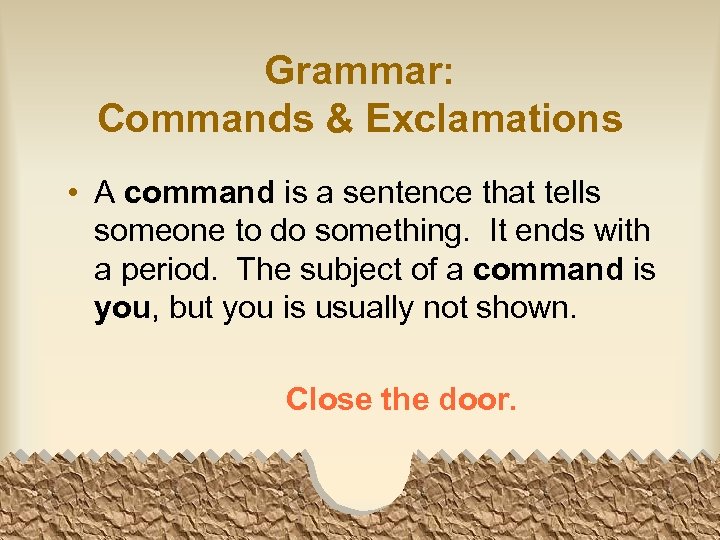 Grammar:
Commands & Exclamations

• A command is a sentence that tells someone to do something. It ends with a period. The subject of a command is you, but you is usually not shown.

Close the door.